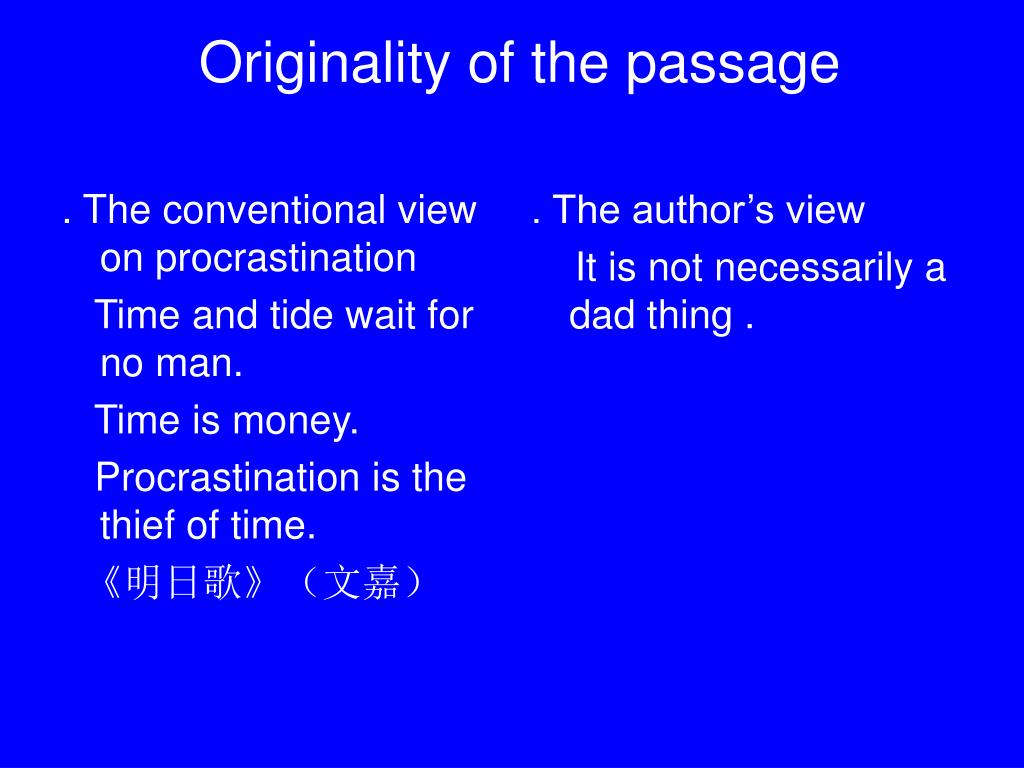 Originality of the passage

. The conventional view on procrastination

Time and tide wait for no man.

Time is money.

Procrastination is the thief of time.

《明日歌》（文嘉）

. The author’s view

It is not necessarily a dad thing .